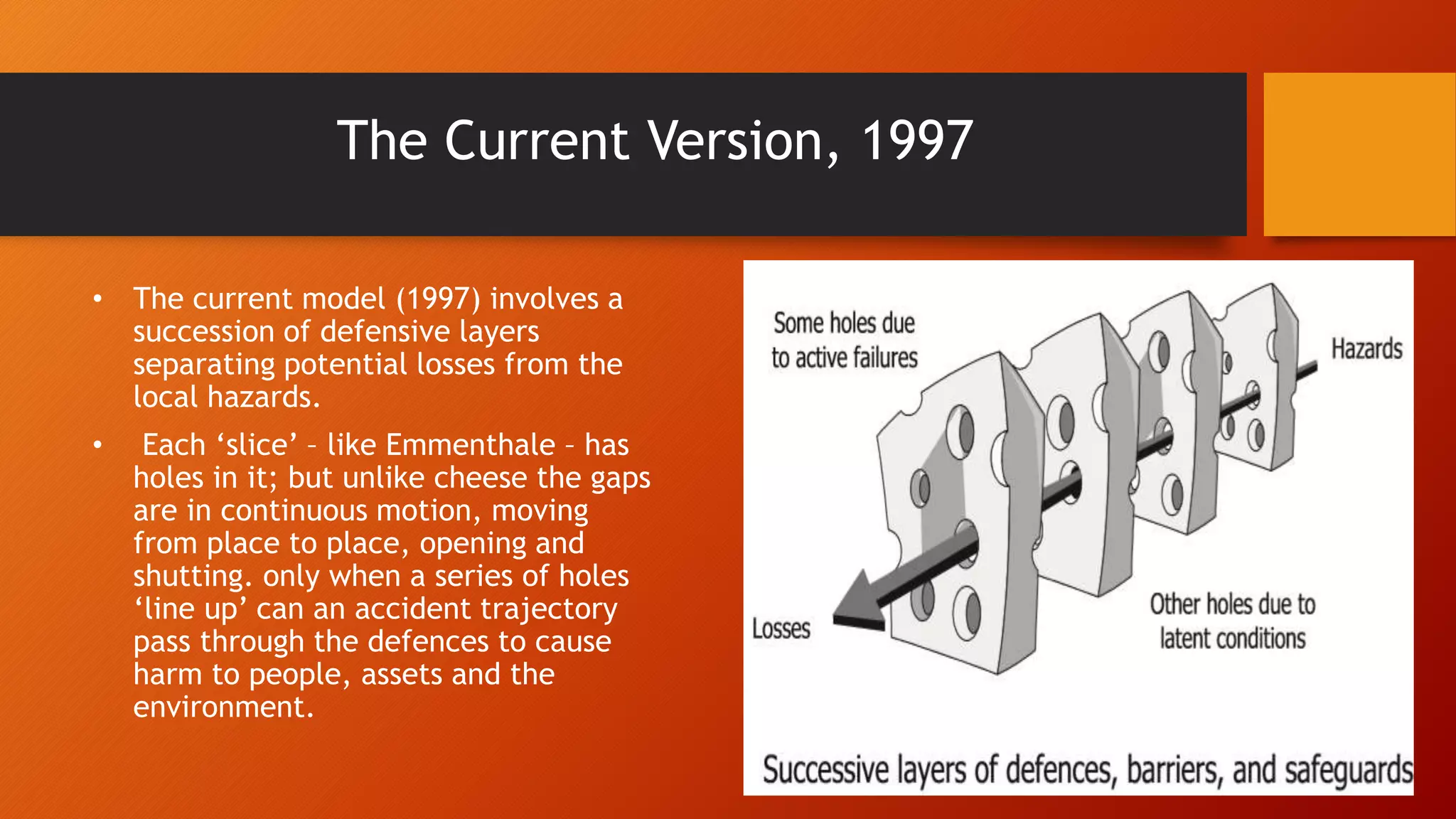 The Current Version, 1997

• The current model (1997) involves a succession of defensive layers separating potential losses from the local hazards.

• Each ‘slice’ – like Emmenthale – has holes in it; but unlike cheese the gaps are in continuous motion, moving from place to place, opening and shutting. only when a series of holes ‘line up’ can an accident trajectory pass through the defences to cause harm to people, assets and the environment.

Some holes due to active failures

Hazards

Losses

Other holes due to latent conditions

Successive layers of defences, barriers, and safeguards